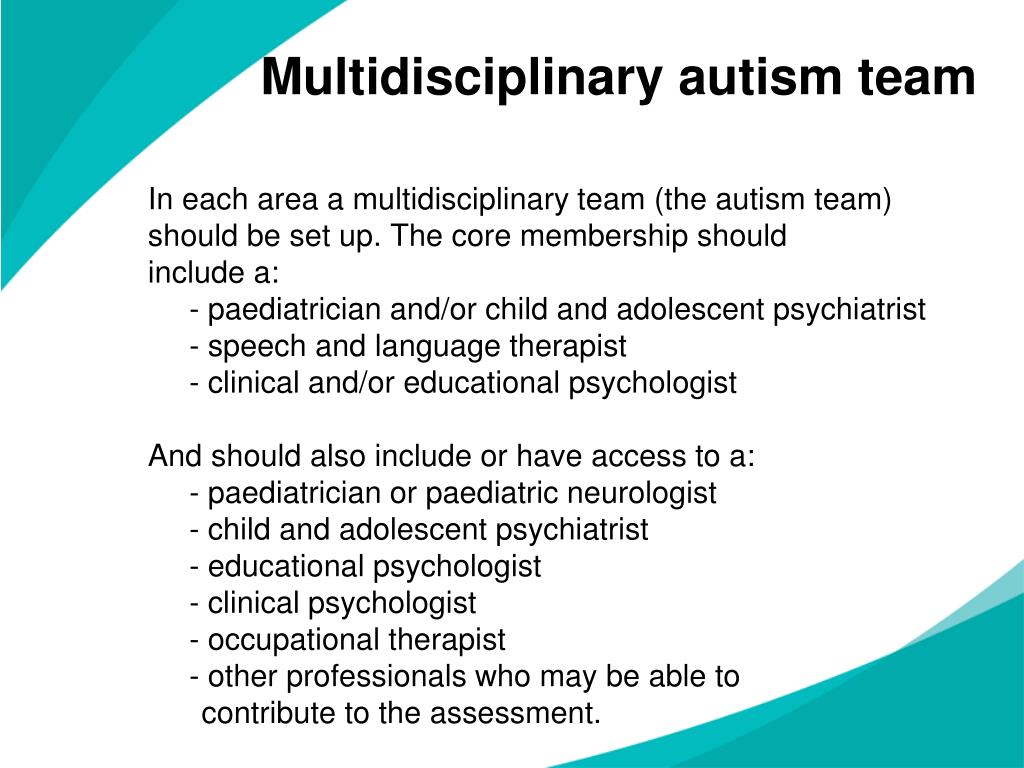 Multidisciplinary autism team

In each area a multidisciplinary team (the autism team) should be set up. The core membership should include a:

- paediatrician and/or child and adolescent psychiatrist
- speech and language therapist
- clinical and/or educational psychologist

And should also include or have access to a:

- paediatrician or paediatric neurologist
- child and adolescent psychiatrist
- educational psychologist
- clinical psychologist
- occupational therapist
- other professionals who may be able to contribute to the assessment.